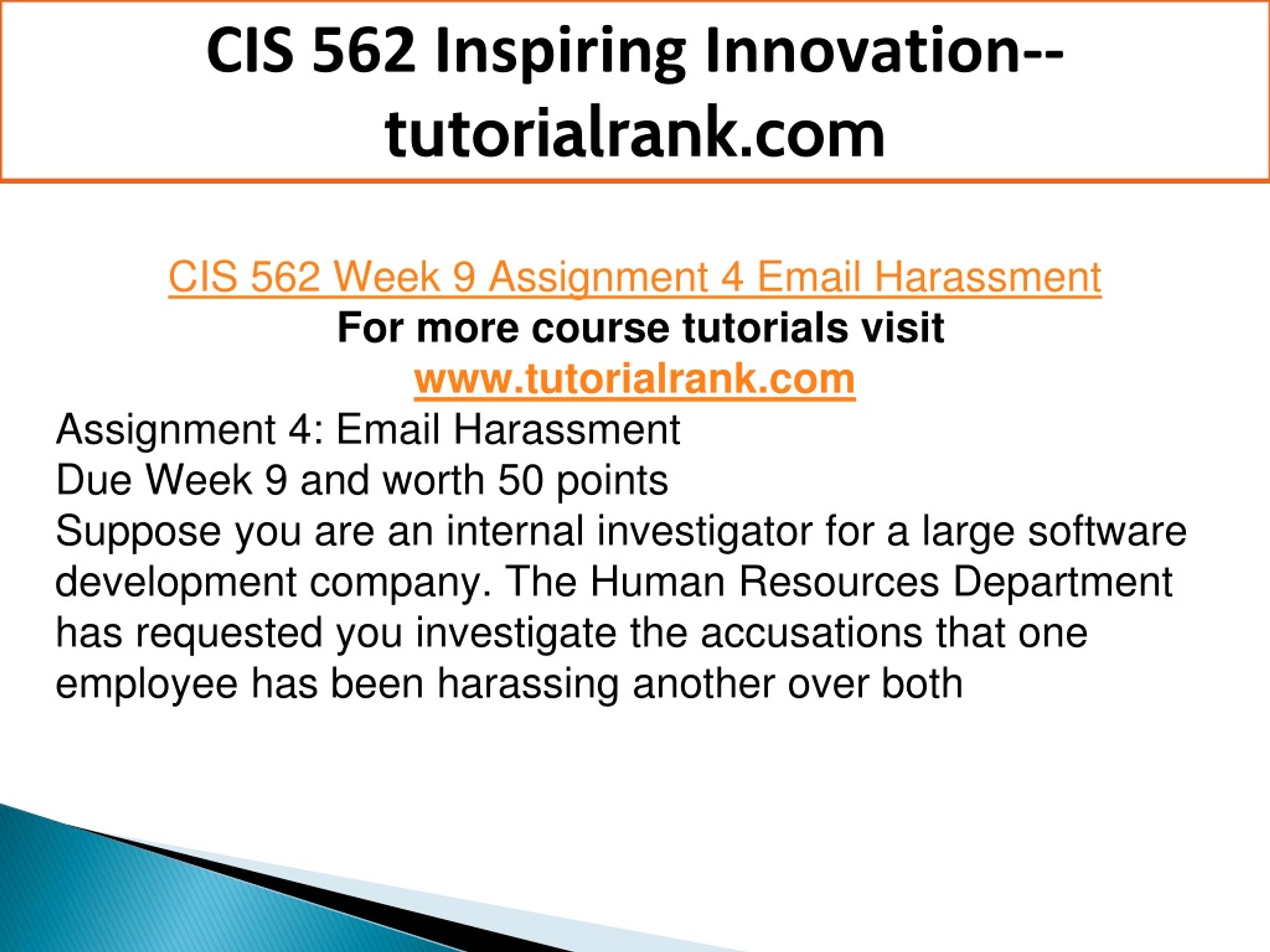 CIS 562 Inspiring Innovation--tutorialrank.com

CIS 562 Week 9 Assignment 4 Email Harassment
For more course tutorials visit
www.tutorialrank.com
Assignment 4: Email Harassment
Due Week 9 and worth 50 points
Suppose you are an internal investigator for a large software development company. The Human Resources Department has requested you investigate the accusations that one employee has been harassing another over both